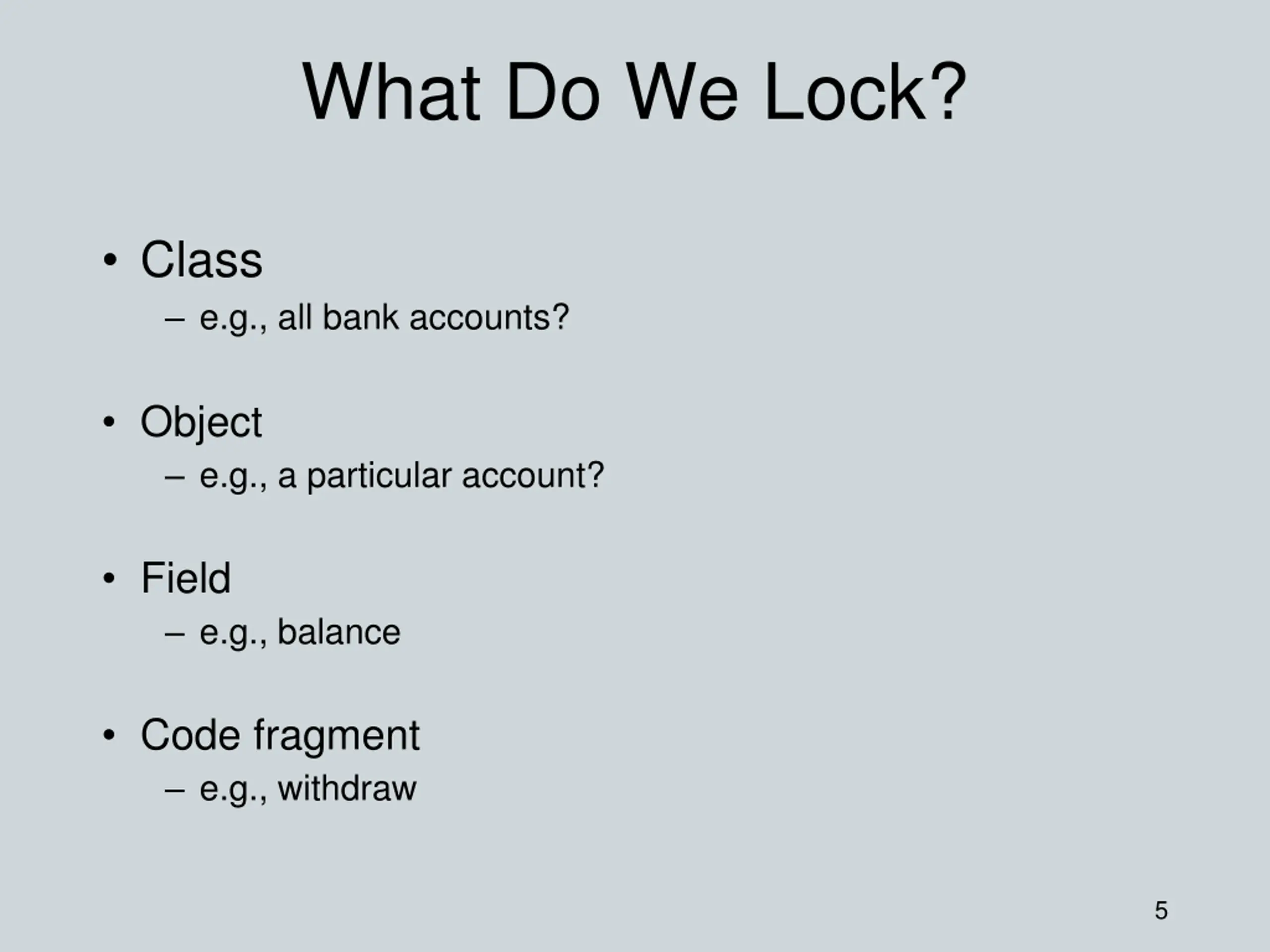 What Do We Lock?

• Class
– e.g., all bank accounts?

• Object
– e.g., a particular account?

• Field
– e.g., balance

• Code fragment
– e.g., withdraw

5